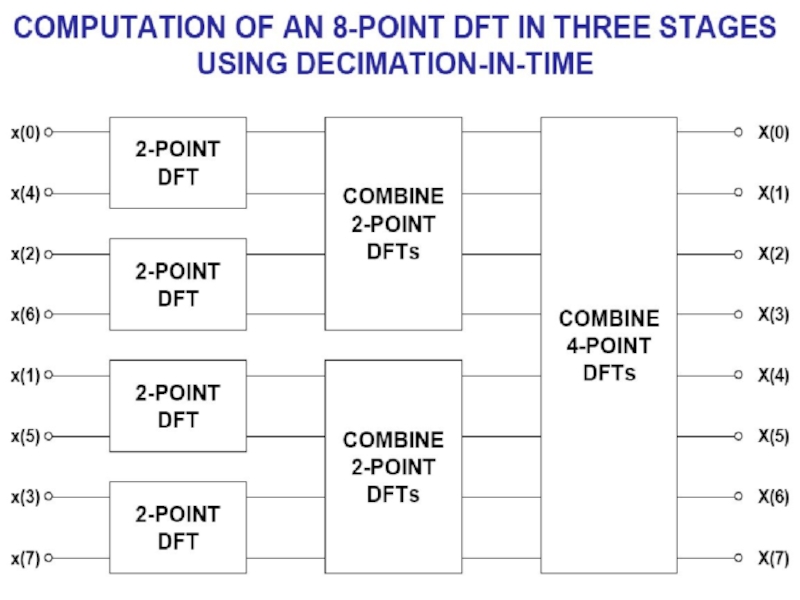 COMPUTATION OF AN 8-POINT DFT IN THREE STAGES USING DECIMATION-IN-TIME

x(0)
x(4)
x(2)
x(6)
x(1)
x(5)
x(3)
x(7)

2-POINT DFT

2-POINT DFT

2-POINT DFT

2-POINT DFT

COMBINE 2-POINT DFTs

COMBINE 2-POINT DFTs

COMBINE 4-POINT DFTs

X(0)
X(1)
X(2)
X(3)
X(4)
X(5)
X(6)
X(7)